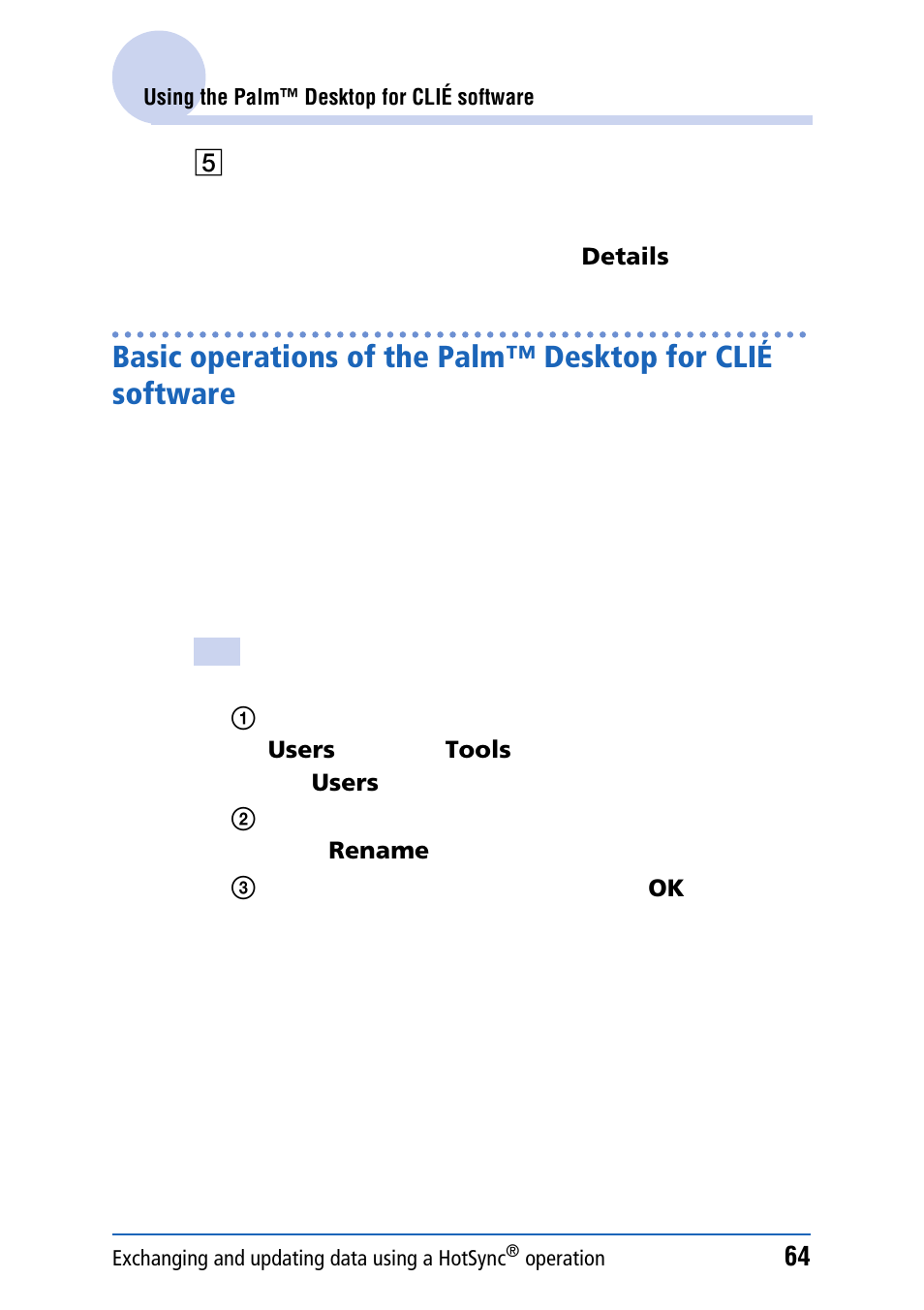 Using the Palm™ Desktop for CLIÉ software

5

Details

Basic operations of the Palm™ Desktop for CLIÉ software

①

Users Tools

Users

②

Rename

③ OK

Exchanging and updating data using a HotSync® operation

64